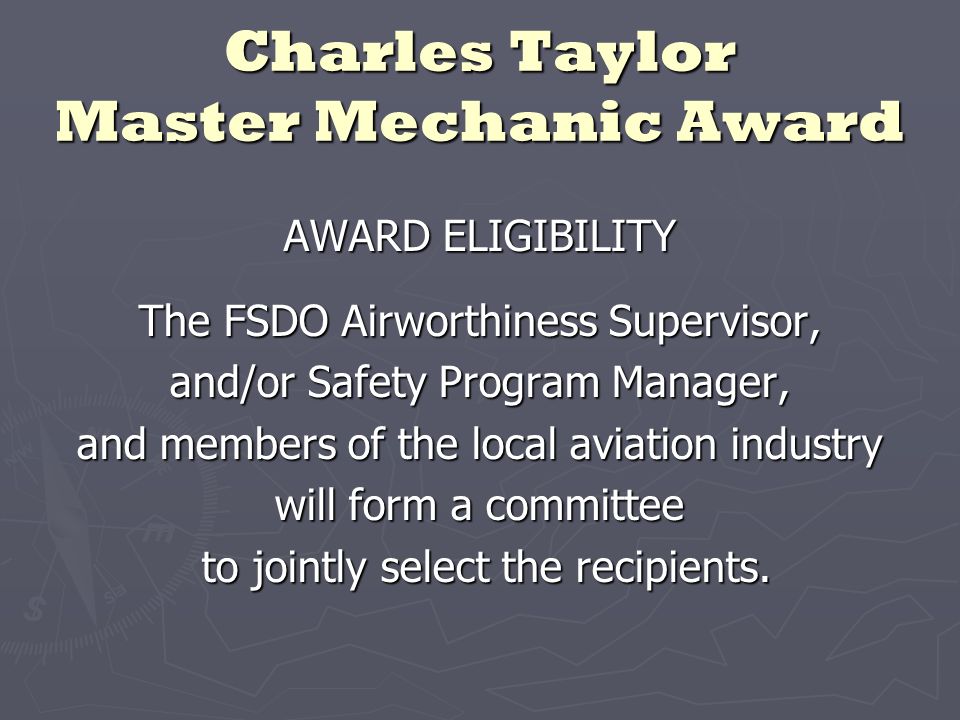 Charles Taylor
Master Mechanic Award

AWARD ELIGIBILITY

The FSDO Airworthiness Supervisor, and/or Safety Program Manager, and members of the local aviation industry will form a committee to jointly select the recipients.